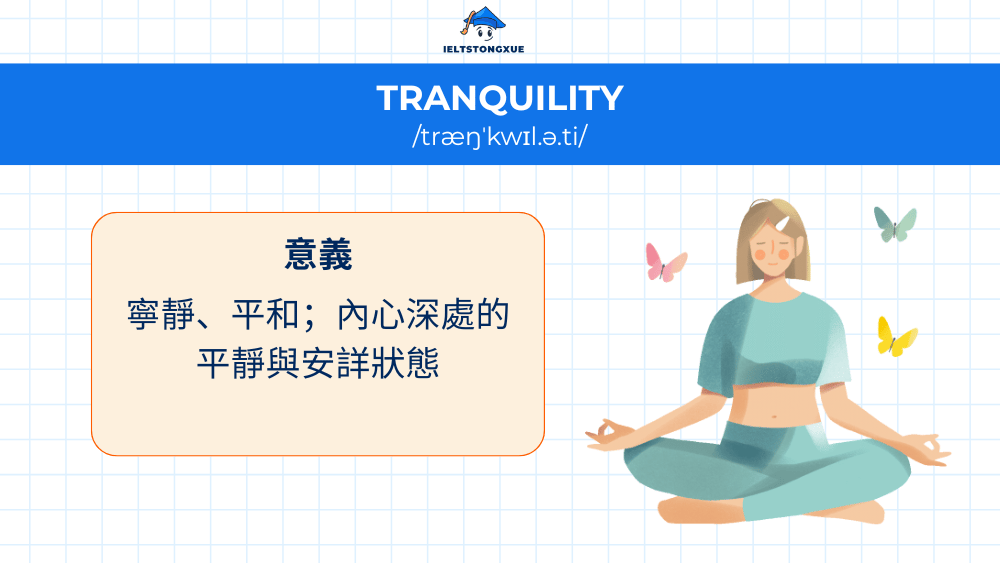 IELTSTONGXUE

TRANQUILITY
/træŋˈkwɪl.ə.ti/

意義

寧靜、平和；內心深處的平靜與安詳狀態